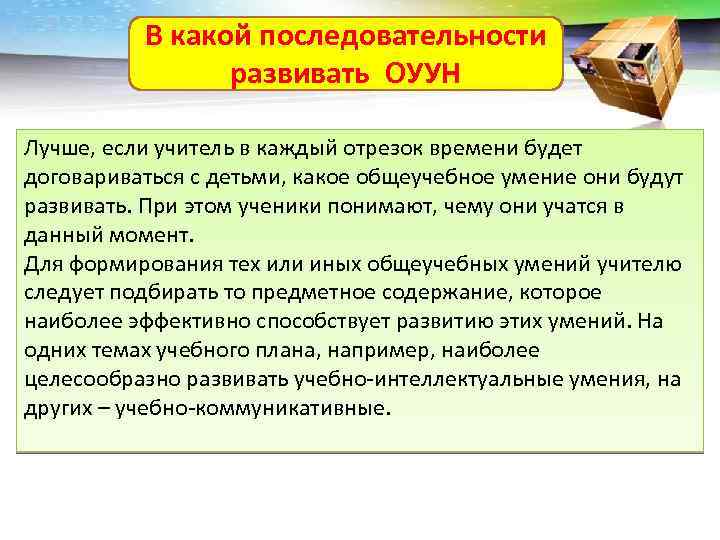 В какой последовательности развивать ОУУН

Лучше, если учитель в каждый отрезок времени будет договариваться с детьми, какое общеучебное умение они будут развивать. При этом ученики понимают, чему они учатся в данный момент.
Для формирования тех или иных общеучебных умений учителю следует подбирать то предметное содержание, которое наиболее эффективно способствует развитию этих умений. На одних темах учебного плана, например, наиболее целесообразно развивать учебно-интеллектуальные умения, на других – учебно-коммуникативные.